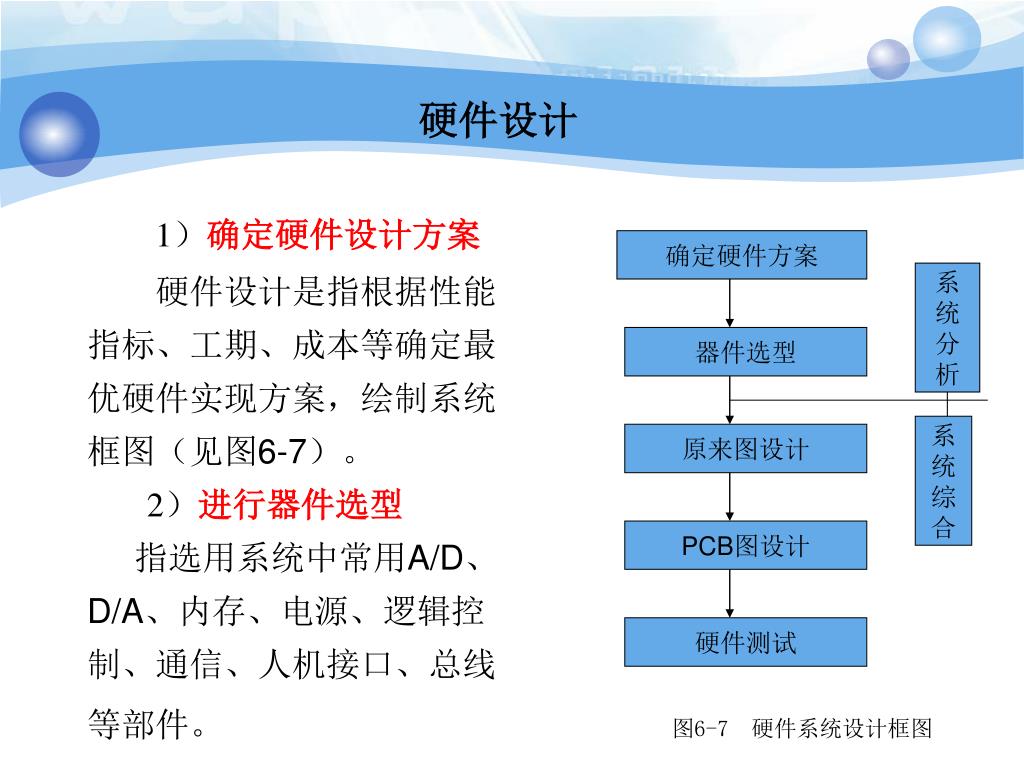 硬件设计

1）确定硬件设计方案

硬件设计是指根据性能指标、工期、成本等确定最优硬件实现方案，绘制系统框图（见图6-7）。

2）进行器件选型

指选用系统中常用A/D、D/A、内存、电源、逻辑控制、通信、人机接口、总线等部件。

确定硬件方案

器件选型

原来图设计

PCB图设计

硬件测试

系统分析

系统综合

图6-7　硬件系统设计框图